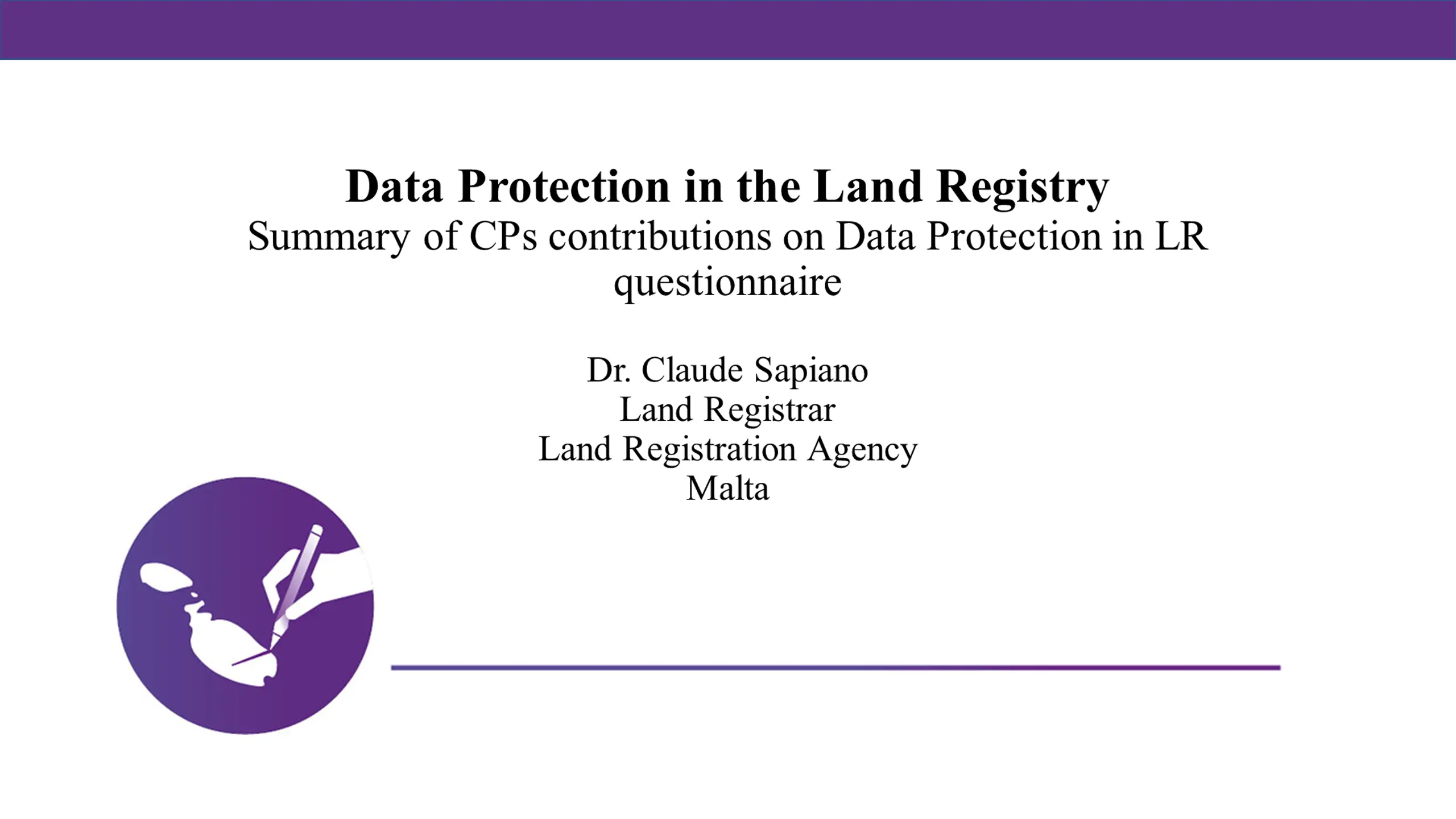 Data Protection in the Land Registry
Summary of CPs contributions on Data Protection in LR questionnaire

Dr. Claude Sapiano
Land Registrar
Land Registration Agency
Malta